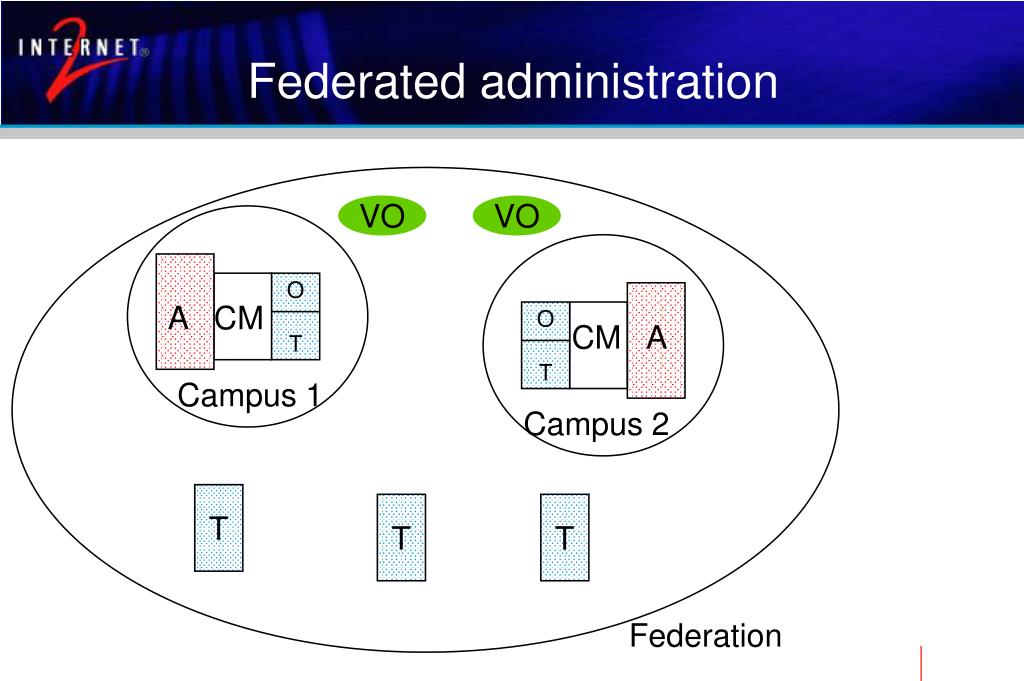 INTERNET 2

Federated administration

VO
VO

A
CM
O
T
Campus 1

O
T
CM
A
Campus 2

T
T
T

Federation